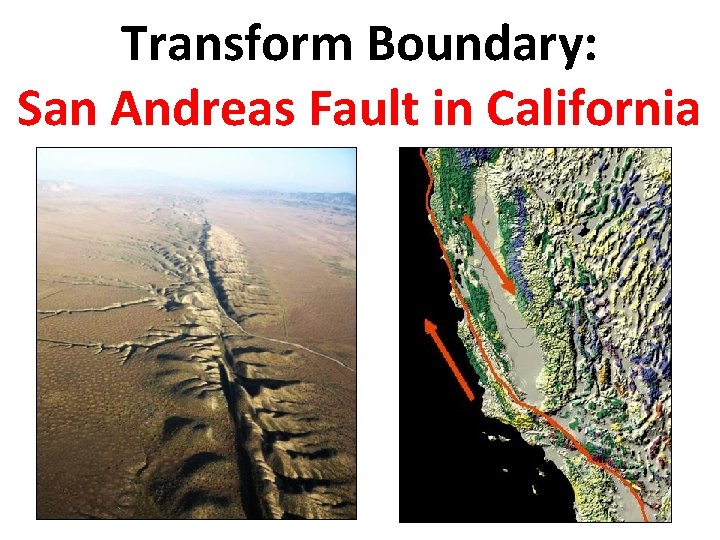 Transform Boundary:
San Andreas Fault in California